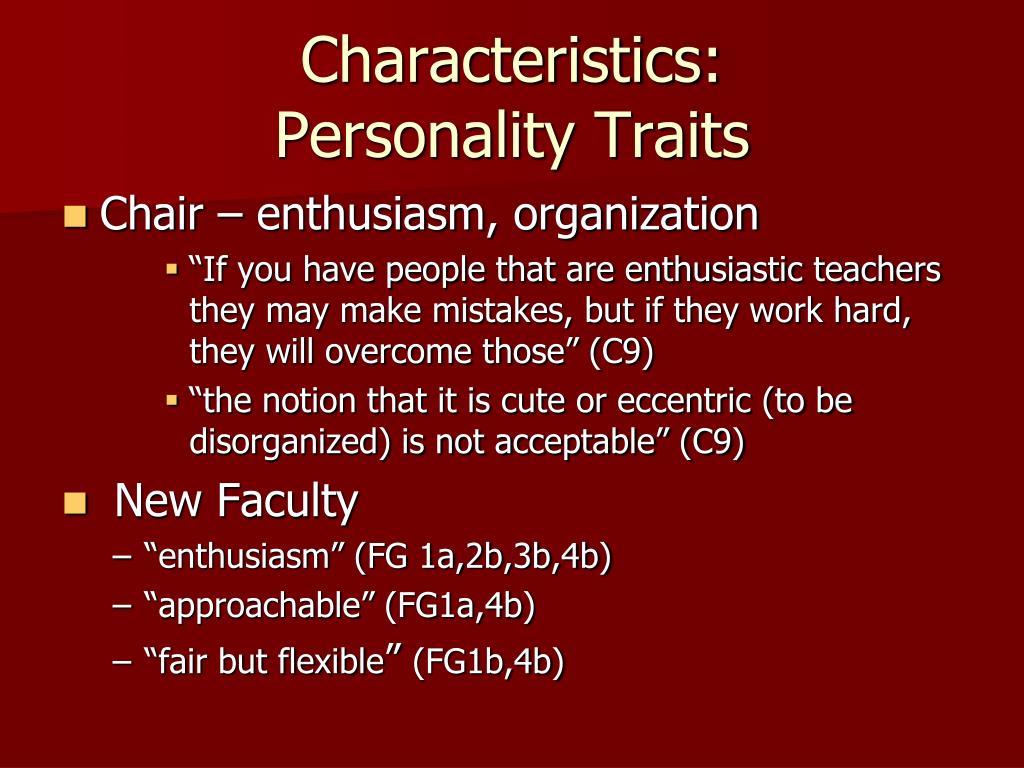 Characteristics:
Personality Traits

Chair – enthusiasm, organization

“If you have people that are enthusiastic teachers they may make mistakes, but if they work hard, they will overcome those” (C9)

“the notion that it is cute or eccentric (to be disorganized) is not acceptable” (C9)

New Faculty

– “enthusiasm” (FG 1a,2b,3b,4b)

– “approachable” (FG1a,4b)

– “fair but flexible” (FG1b,4b)